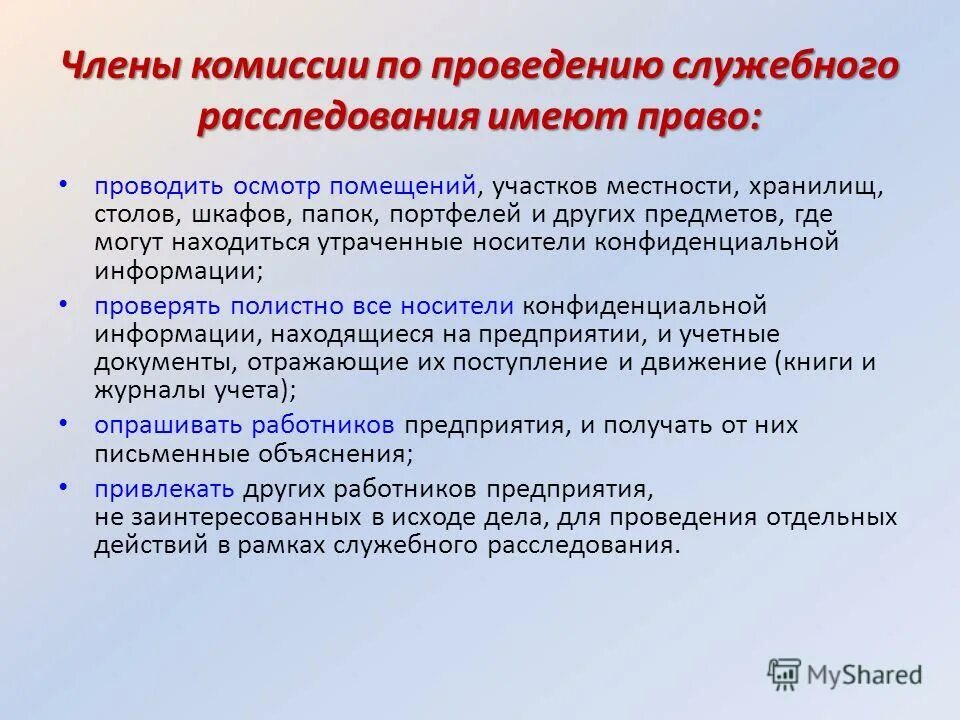 Члены комиссии по проведению служебного расследования имеют право:

• проводить осмотр помещений, участков местности, хранилищ, столов, шкафов, папок, портфелей и других предметов, где могут находиться утраченные носители конфиденциальной информации;
• проверять полистно все носители конфиденциальной информации, находящиеся на предприятии, и учетные документы, отражающие их поступление и движение (книги и журналы учета);
• опрашивать работников предприятия, и получать от них письменные объяснения;
• привлекать других работников предприятия, не заинтересованных в исходе дела, для проведения отдельных действий в рамках служебного расследования.

MyShared